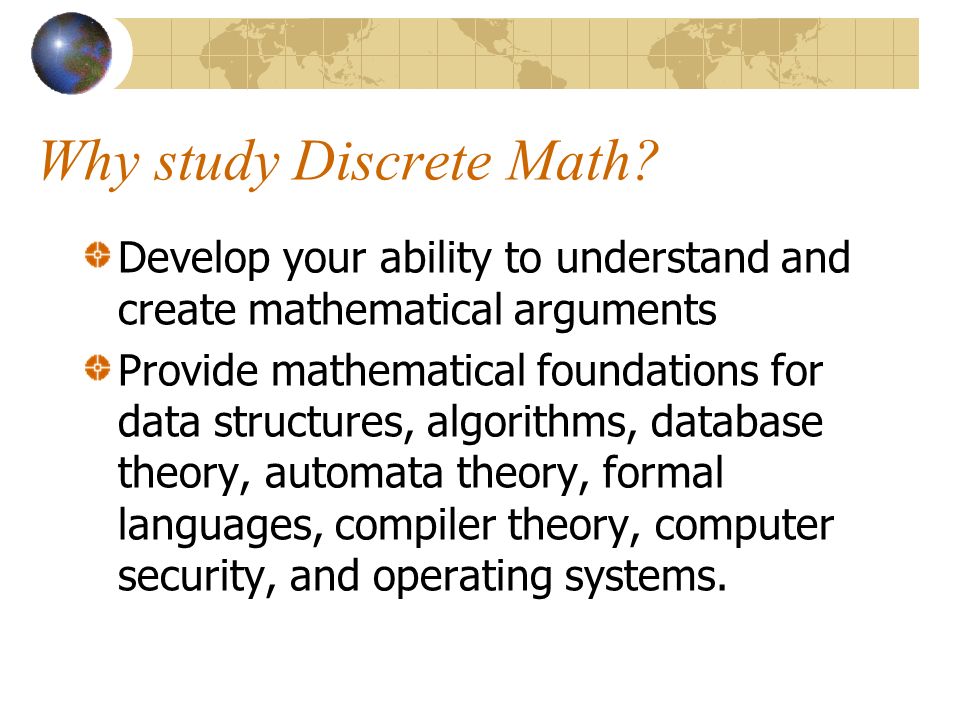 Why study Discrete Math?

Develop your ability to understand and create mathematical arguments

Provide mathematical foundations for data structures, algorithms, database theory, automata theory, formal languages, compiler theory, computer security, and operating systems.